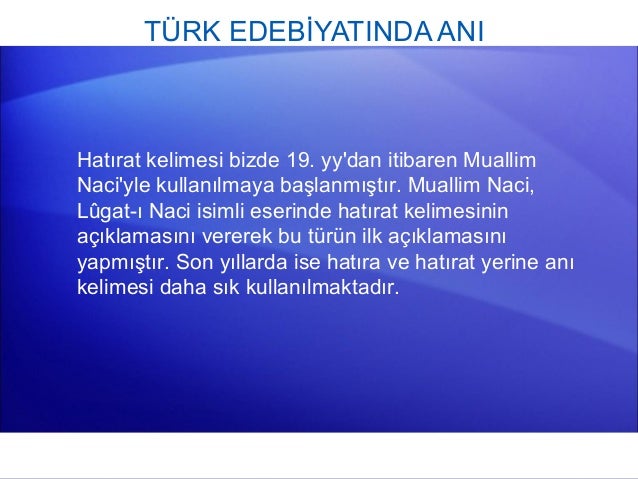 TÜRK EDEBİYATINDA ANI

Hatırat kelimesi bizde 19. yy'dan itibaren Muallim Naci'yle kullanılmaya başlanmıştır. Muallim Naci, Lûgat-ı Naci isimli eserinde hatırat kelimesinin açıklamasını vererek bu türün ilk açıklamasını yapmıştır. Son yıllarda ise hatıra ve hatırat yerine anı kelimesi daha sık kullanılmaktadır.